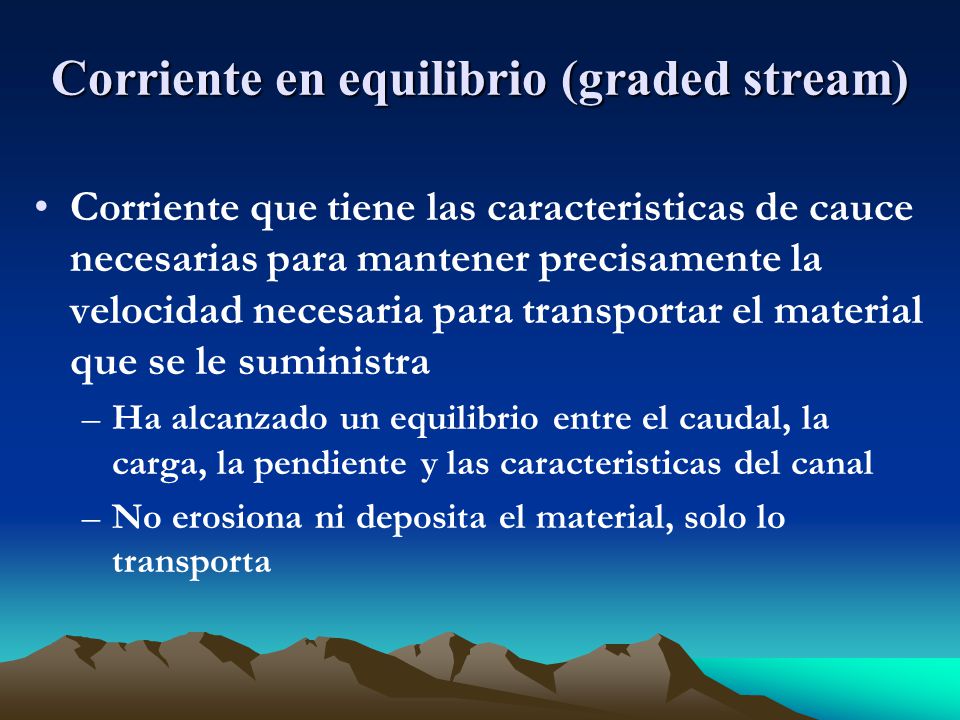 Corriente en equilibrio (graded stream)

• Corriente que tiene las caracteristicas de cauce necesarias para mantener precisamente la velocidad necesaria para transportar el material que se le suministra

– Ha alcanzado un equilibrio entre el caudal, la carga, la pendiente y las caracteristicas del canal

– No erosiona ni deposita el material, solo lo transporta